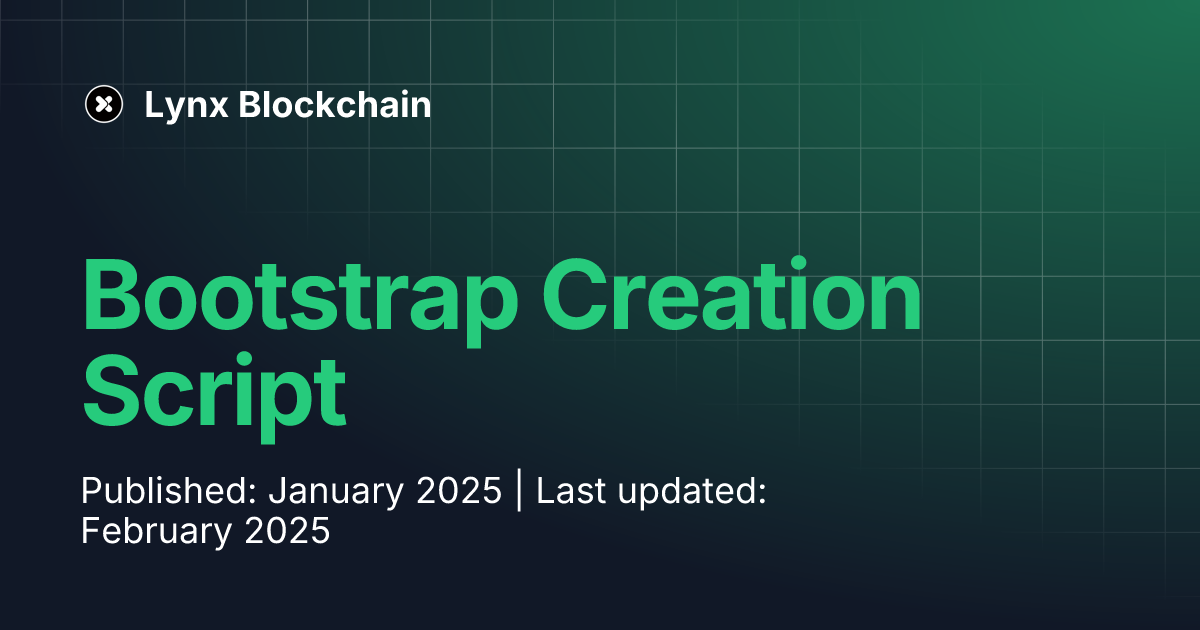 Lynx Blockchain

Bootstrap Creation Script

Published: January 2025 | Last updated: February 2025